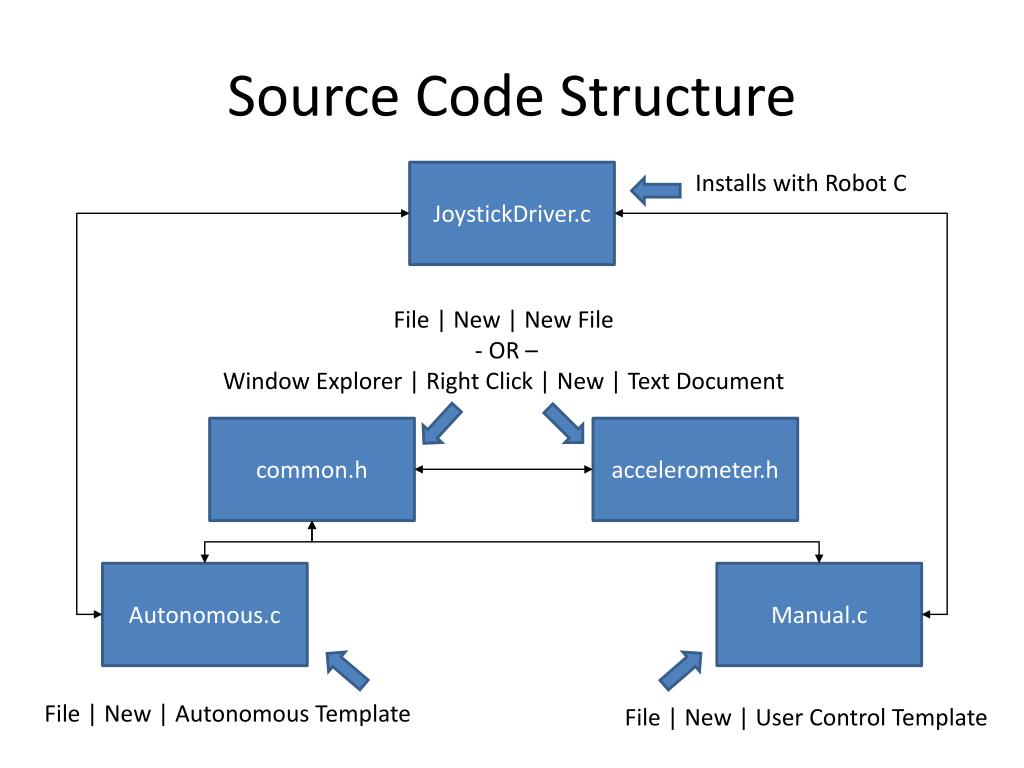 Source Code Structure

JoystickDriver.c

Installs with Robot C

File | New | New File
- OR –
Window Explorer | Right Click | New | Text Document

common.h

accelerometer.h

Autonomous.c

Manual.c

File | New | Autonomous Template

File | New | User Control Template